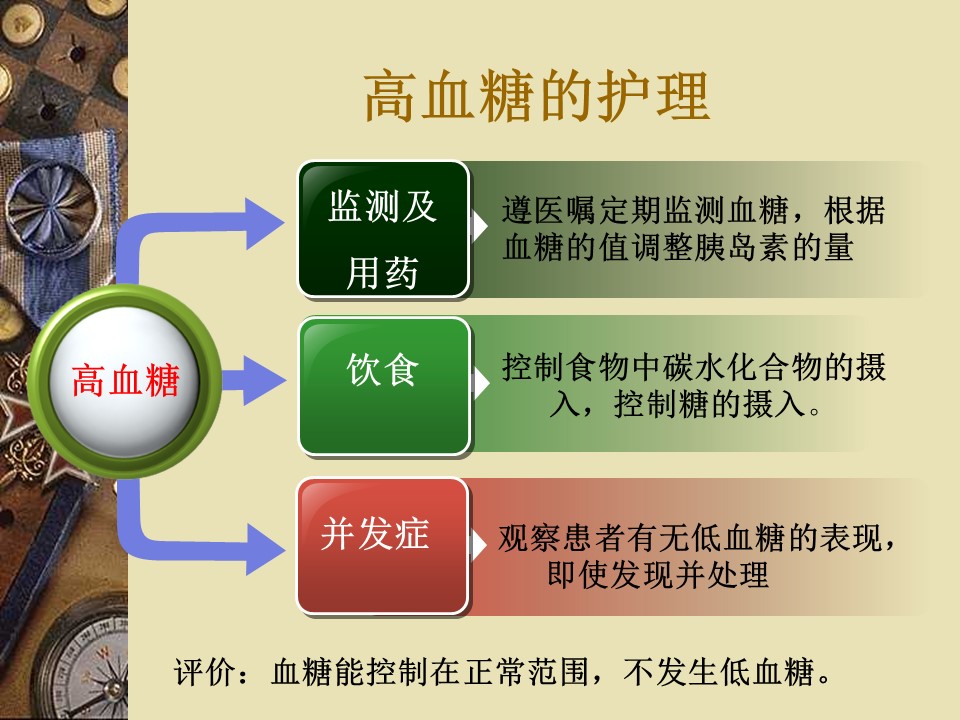 高血糖的护理

高血糖

监测及用药

遵医嘱定期监测血糖，根据血糖的值调整胰岛素的量

饮食

控制食物中碳水化合物的摄入，控制糖的摄入。

并发症

观察患者有无低血糖的表现，即使发现并处理

评价：血糖能控制在正常范围，不发生低血糖。